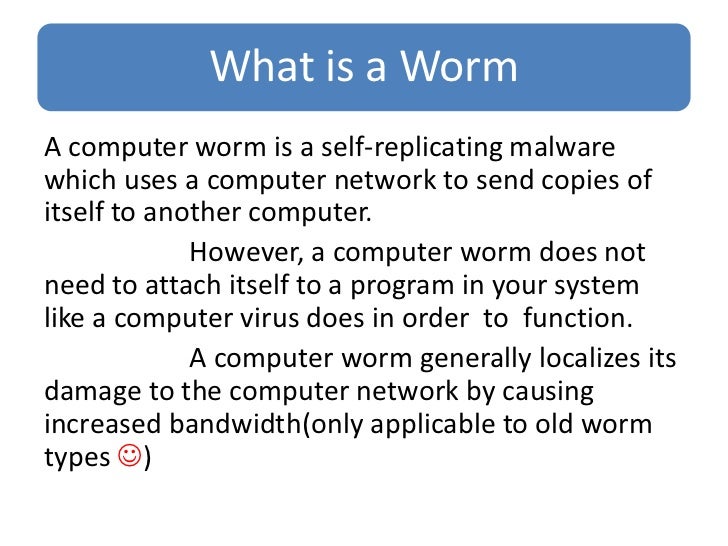 What is a Worm

A computer worm is a self-replicating malware which uses a computer network to send copies of itself to another computer.

However, a computer worm does not need to attach itself to a program in your system like a computer virus does in order to function.

A computer worm generally localizes its damage to the computer network by causing increased bandwidth(only applicable to old worm types ☺)